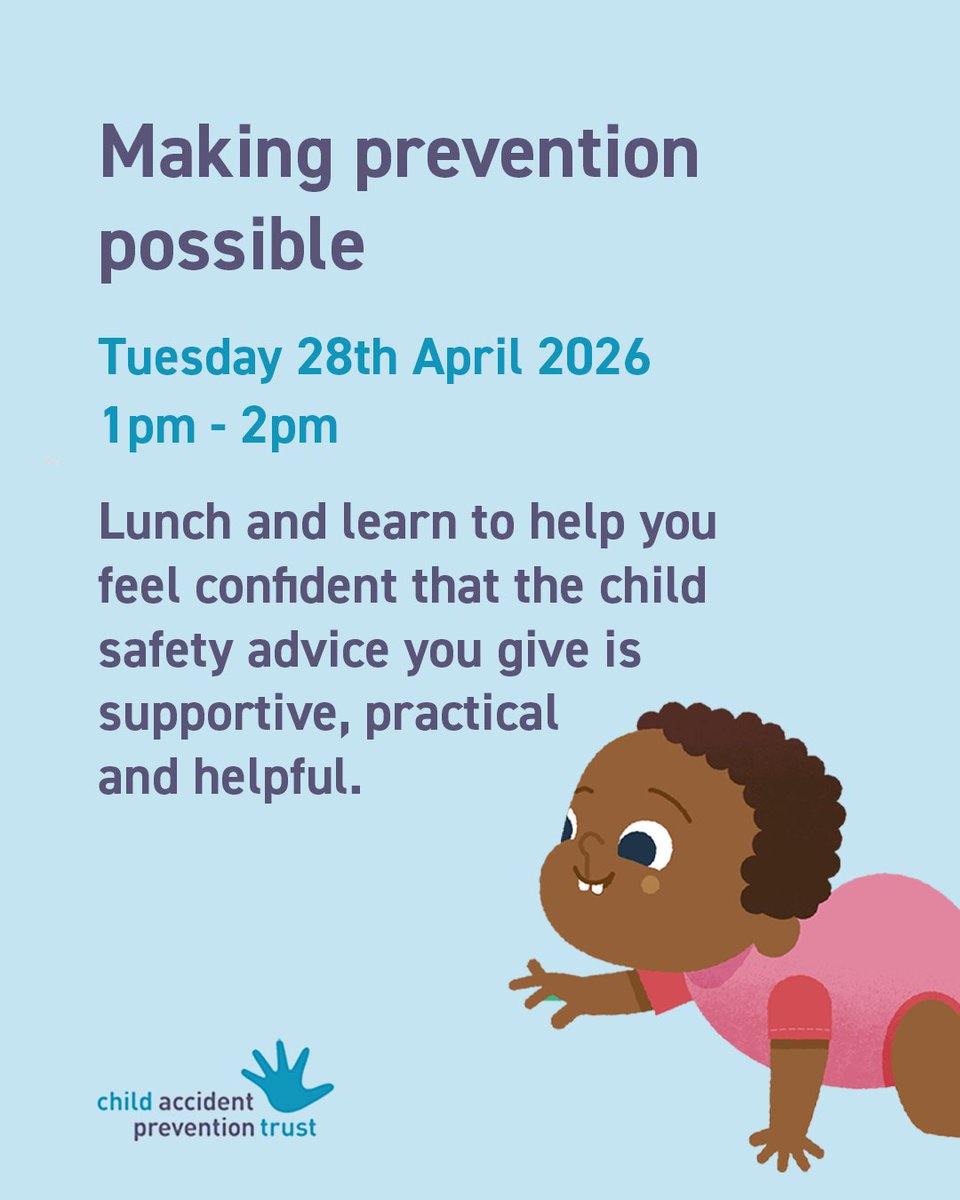 Making prevention possible

Tuesday 28th April 2026
1pm - 2pm

Lunch and learn to help you feel confident that the child safety advice you give is supportive, practical and helpful.

child accident prevention trust